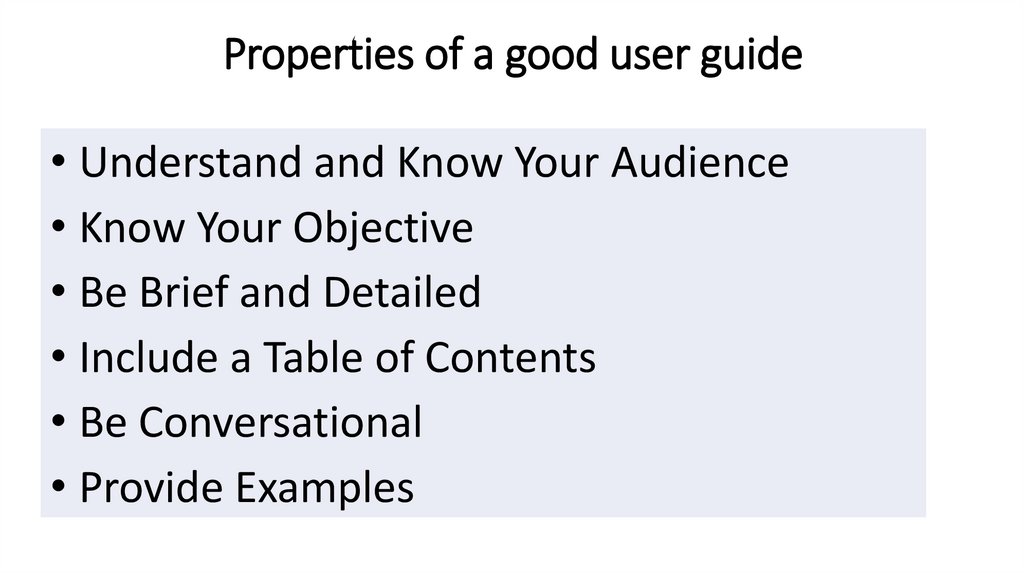 Properties of a good user guide

• Understand and Know Your Audience
• Know Your Objective
• Be Brief and Detailed
• Include a Table of Contents
• Be Conversational
• Provide Examples